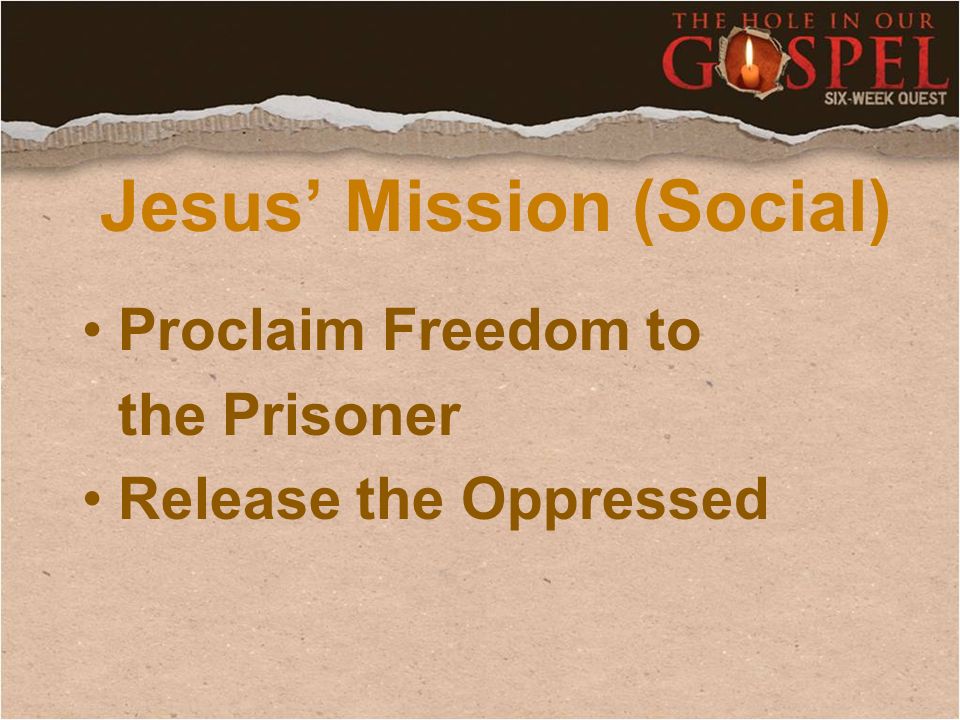 THE HOLE IN OUR GOSPEL
SIX-WEEK QUEST

Jesus' Mission (Social)

• Proclaim Freedom to the Prisoner
• Release the Oppressed